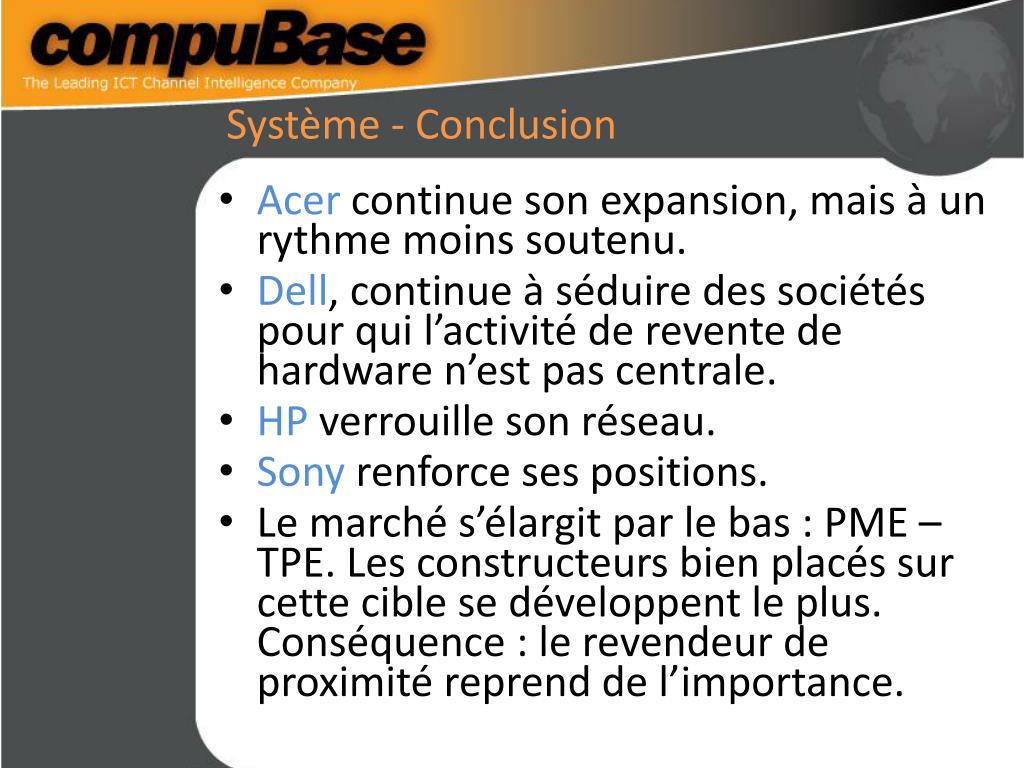 compuBase
The Leading ICT Channel Intelligence Company

Système - Conclusion

• Acer continue son expansion, mais à un rythme moins soutenu.
• Dell, continue à séduire des sociétés pour qui l’activité de revente de hardware n’est pas centrale.
• HP verrouille son réseau.
• Sony renforce ses positions.
• Le marché s’élargit par le bas : PME – TPE. Les constructeurs bien placés sur cette cible se développent le plus. Conséquence : le revendeur de proximité reprend de l’importance.